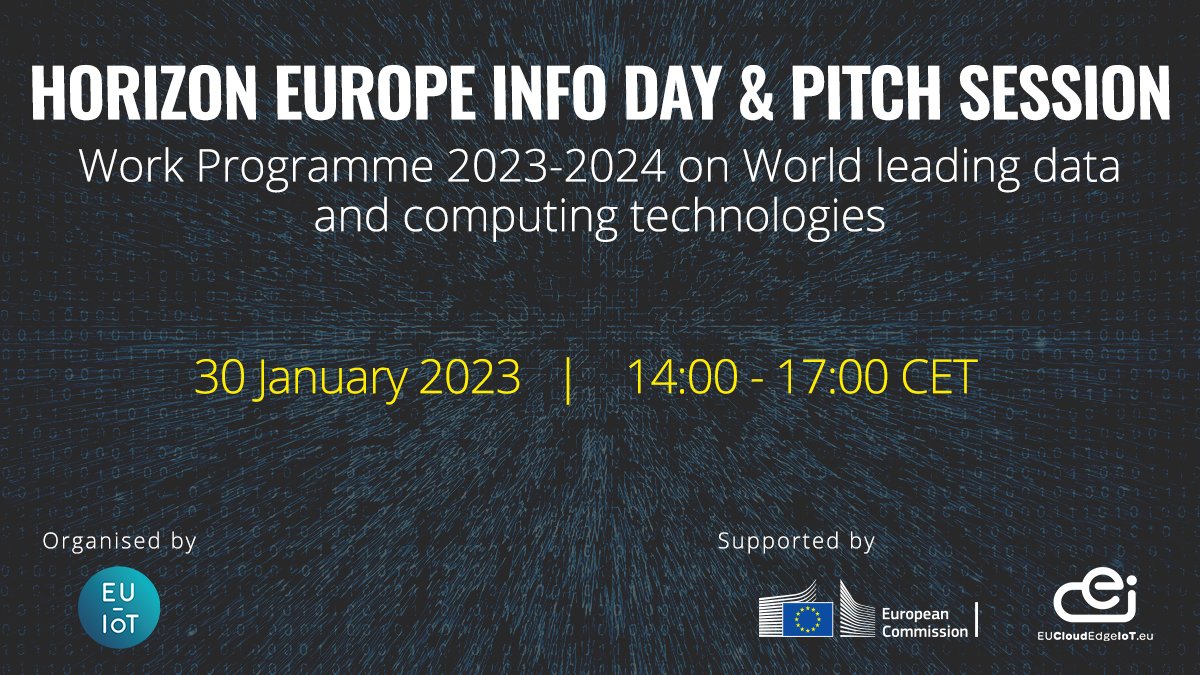 HORIZON EUROPE INFO DAY & PITCH SESSION

Work Programme 2023-2024 on World leading data and computing technologies

30 January 2023 | 14:00 - 17:00 CET

Organised by

EU
IoT

Supported by

European Commission

cei

EUCloudEdgeIoT.eu